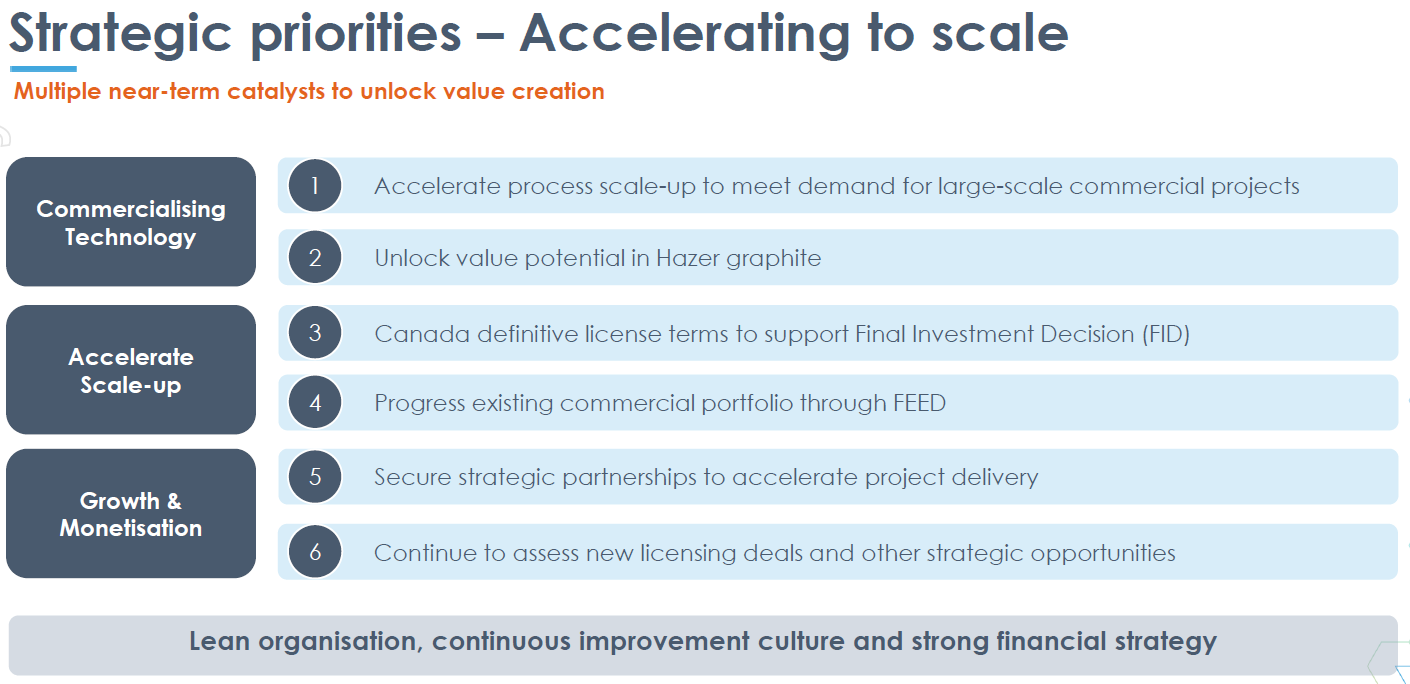 Strategic priorities – Accelerating to scale

Multiple near-term catalysts to unlock value creation

Commercialising Technology

1 Accelerate process scale-up to meet demand for large-scale commercial projects

2 Unlock value potential in Hazer graphite

Accelerate Scale-up

3 Canada definitive license terms to support Final Investment Decision (FID)

4 Progress existing commercial portfolio through FEED

Growth & Monetisation

5 Secure strategic partnerships to accelerate project delivery

6 Continue to assess new licensing deals and other strategic opportunities

Lean organisation, continuous improvement culture and strong financial strategy